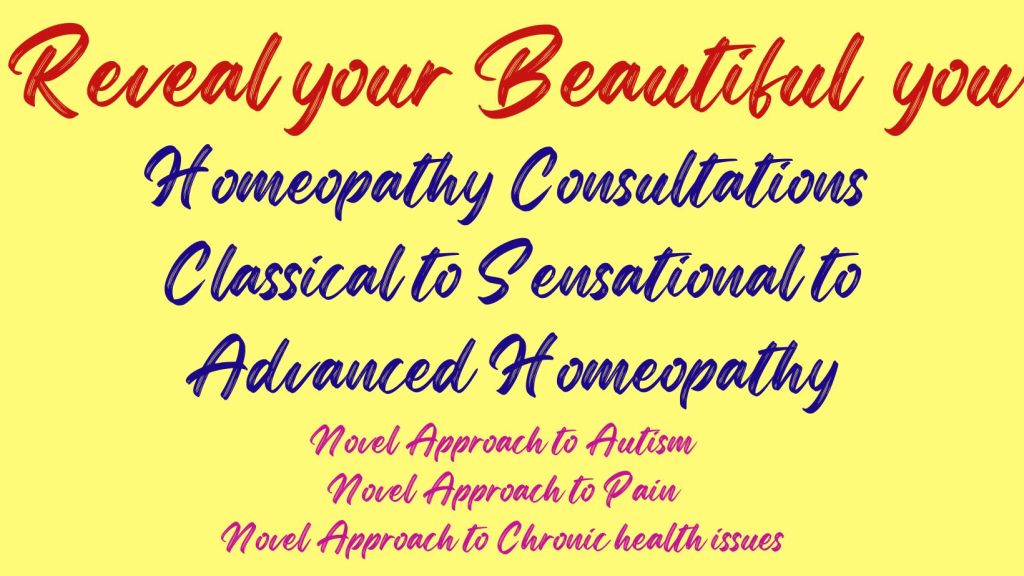 Reveal your Beautiful you

Homeopathy Consultations
Classical to Sensational to
Advanced Homeopathy

Novel Approach to Autism
Novel Approach to Pain
Novel Approach to Chronic health issues